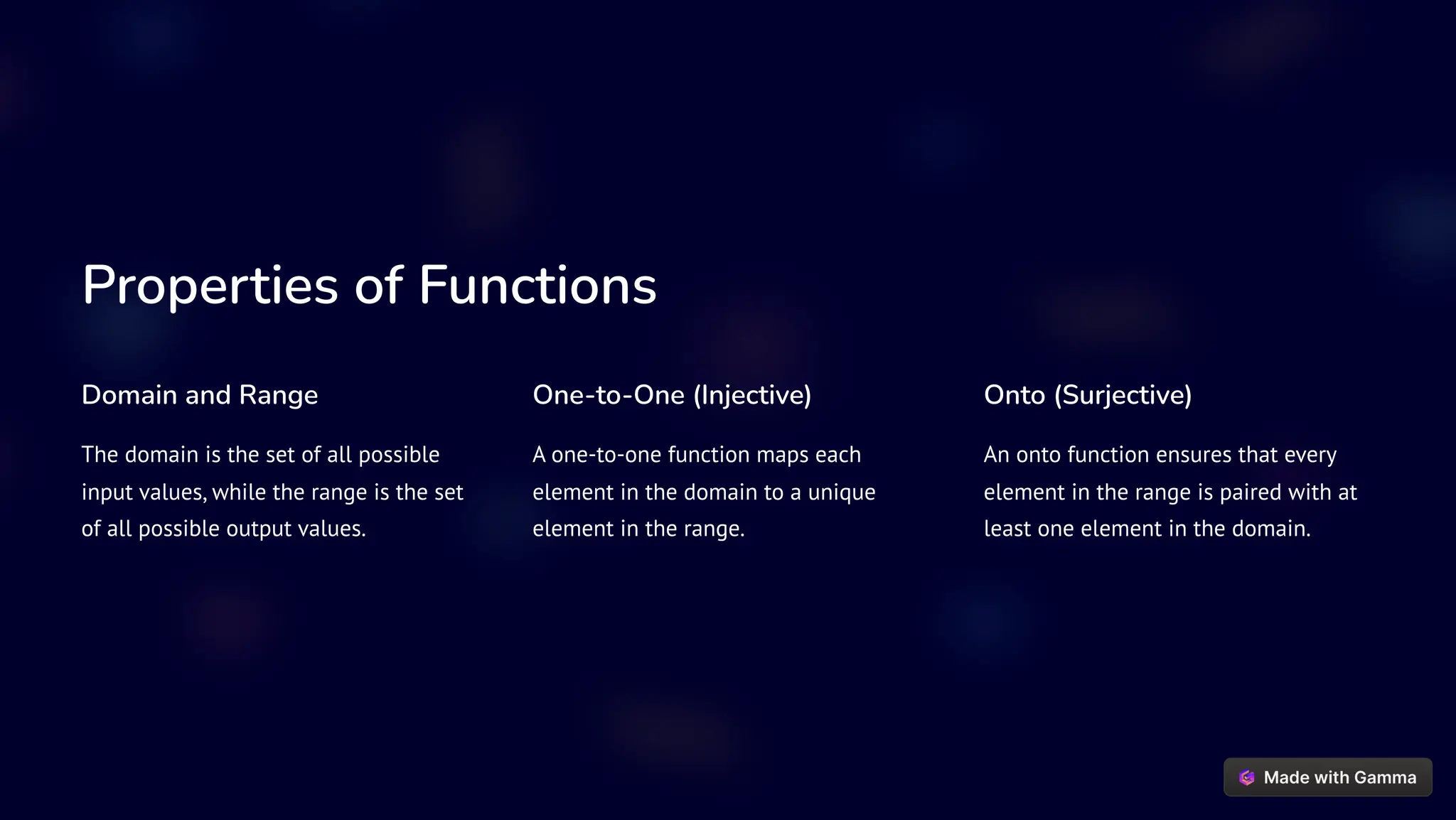 Properties of Functions

Domain and Range

The domain is the set of all possible input values, while the range is the set of all possible output values.

One-to-One (Injective)

A one-to-one function maps each element in the domain to a unique element in the range.

Onto (Surjective)

An onto function ensures that every element in the range is paired with at least one element in the domain.

Made with Gamma